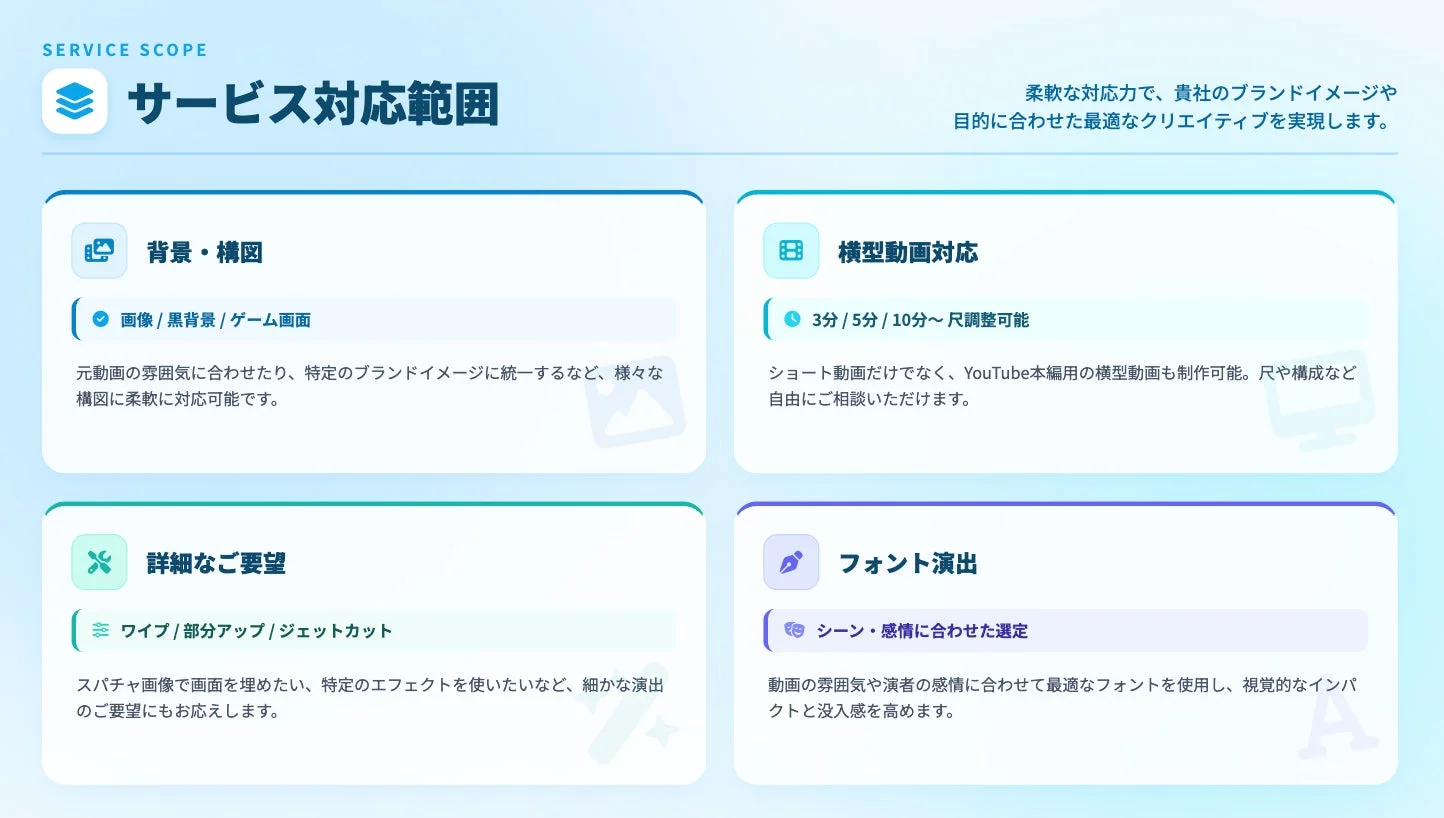 SERVICE SCOPE

サービス対応範囲

柔軟な対応力で、貴社のブランドイメージや目的に合わせた最適なクリエイティブを実現します。

背景・構図

画像 / 黒背景 / ゲーム画面

元動画の雰囲気に合わせたり、特定のブランドイメージに統一するなど、様々な構図に柔軟に対応可能です。

横型動画対応

3分 / 5分 / 10分〜 尺調整可能

ショート動画だけでなく、YouTube本編用の横型動画も制作可能。尺や構成など自由にご相談いただけます。

詳細なご要望

ワイプ / 部分アップ / ジェットカット

スパチャ画像で画面を埋めたい、特定のエフェクトを使いたいなど、細かな演出のご要望にもお応えします。

フォント演出

シーン・感情に合わせた選定

動画の雰囲気や演者の感情に合わせて最適なフォントを使用し、視覚的なインパクトと没入感を高めます。